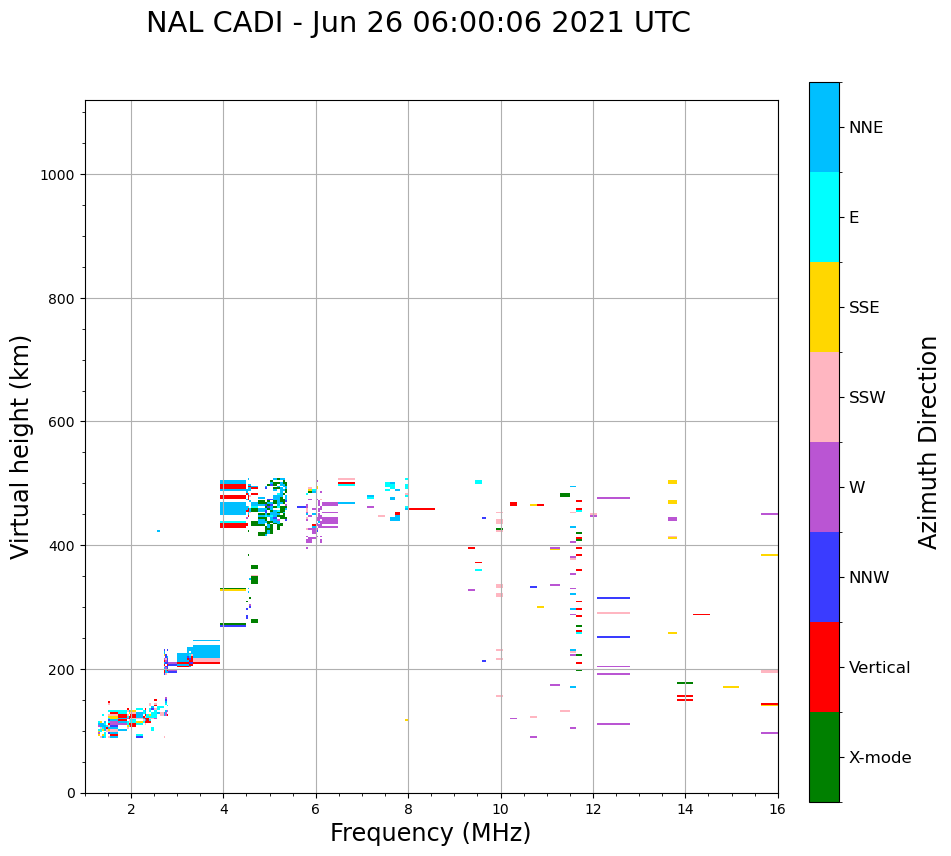 NAL CADI - Jun 26 06:00:06 2021 UTC

Virtual height (km)

1000
800
600
400
200
0

2
4
6
8
10
12
14
16

Frequency (MHz)

NNE
E
SSE
SSW
W
NNW
Vertical
X-mode

Azimuth Direction